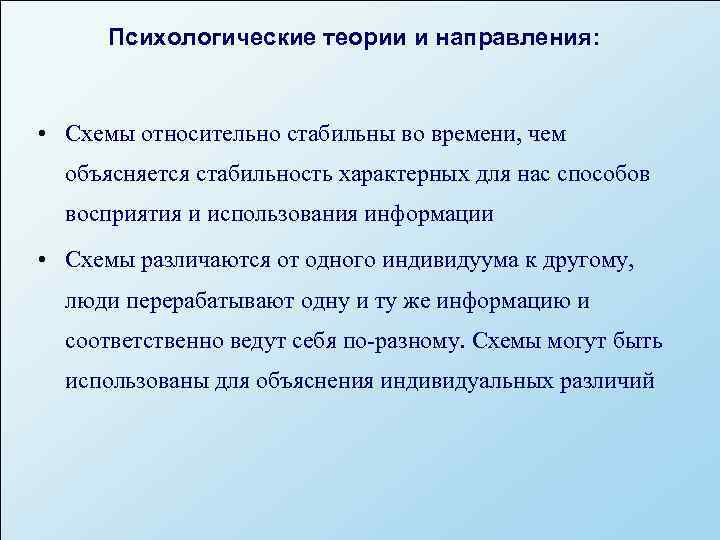 Психологические теории и направления:

• Схемы относительно стабильны во времени, чем объясняется стабильность характерных для нас способов восприятия и использования информации

• Схемы различаются от одного индивидуума к другому, люди перерабатывают одну и ту же информацию и соответственно ведут себя по-разному. Схемы могут быть использованы для объяснения индивидуальных различий